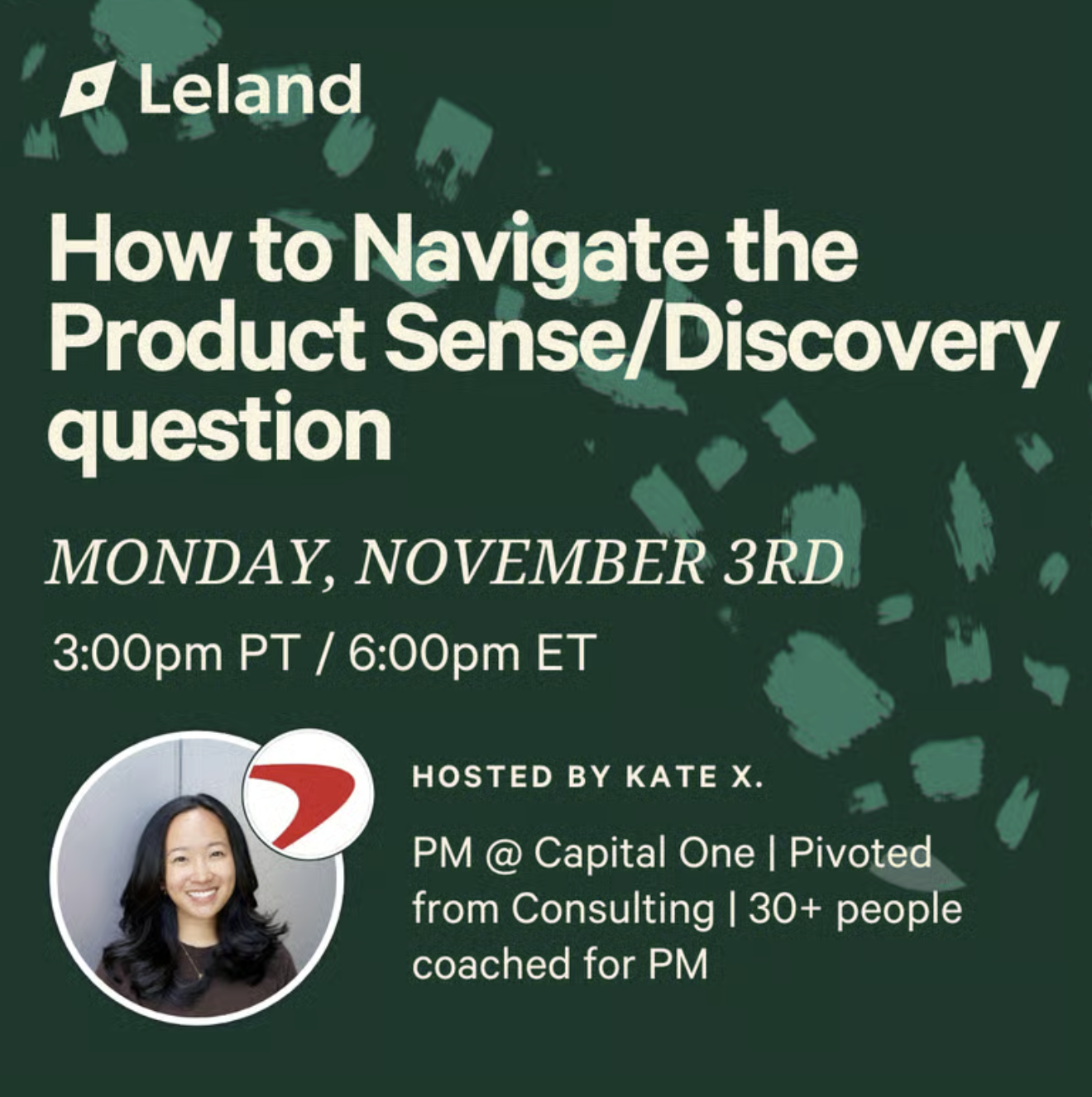 Leland

How to Navigate the Product Sense/Discovery question

MONDAY, NOVEMBER 3RD

3:00pm PT / 6:00pm ET

HOSTED BY KATE X.

PM @ Capital One | Pivoted from Consulting | 30+ people coached for PM